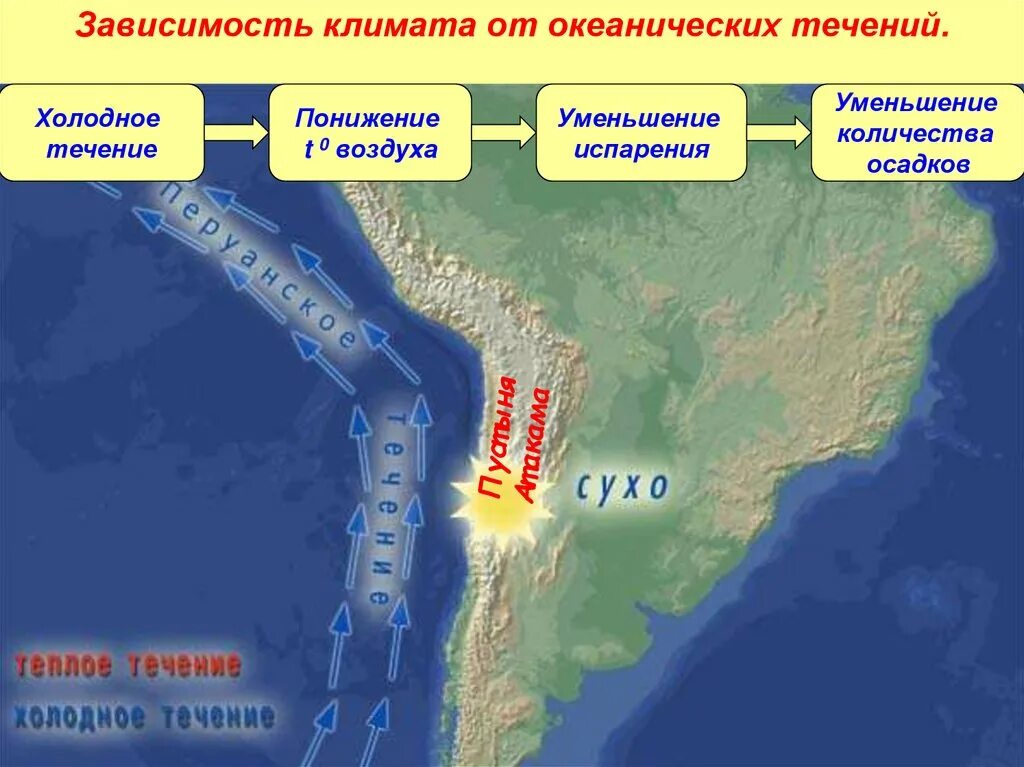 Зависимость климата от океанических течений.

Холодное течение

Понижение $t^0$ воздуха

Уменьшение испарения

Уменьшение количества осадков

Перуанское течение

Пустыня Атакама

сухо

теплое течение

холодное течение